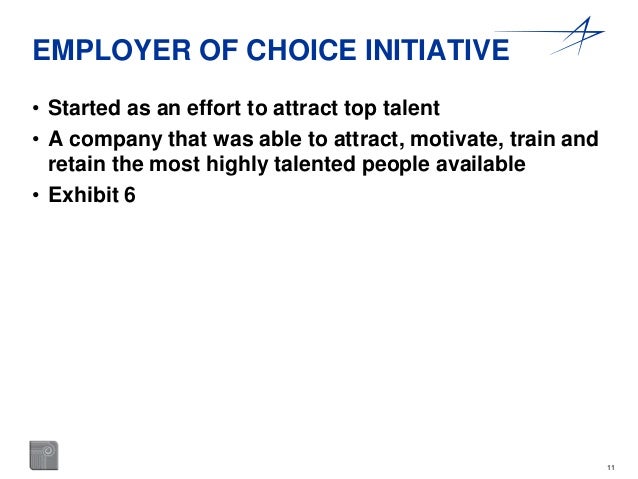 EMPLOYER OF CHOICE INITIATIVE

• Started as an effort to attract top talent
• A company that was able to attract, motivate, train and retain the most highly talented people available
• Exhibit 6

11